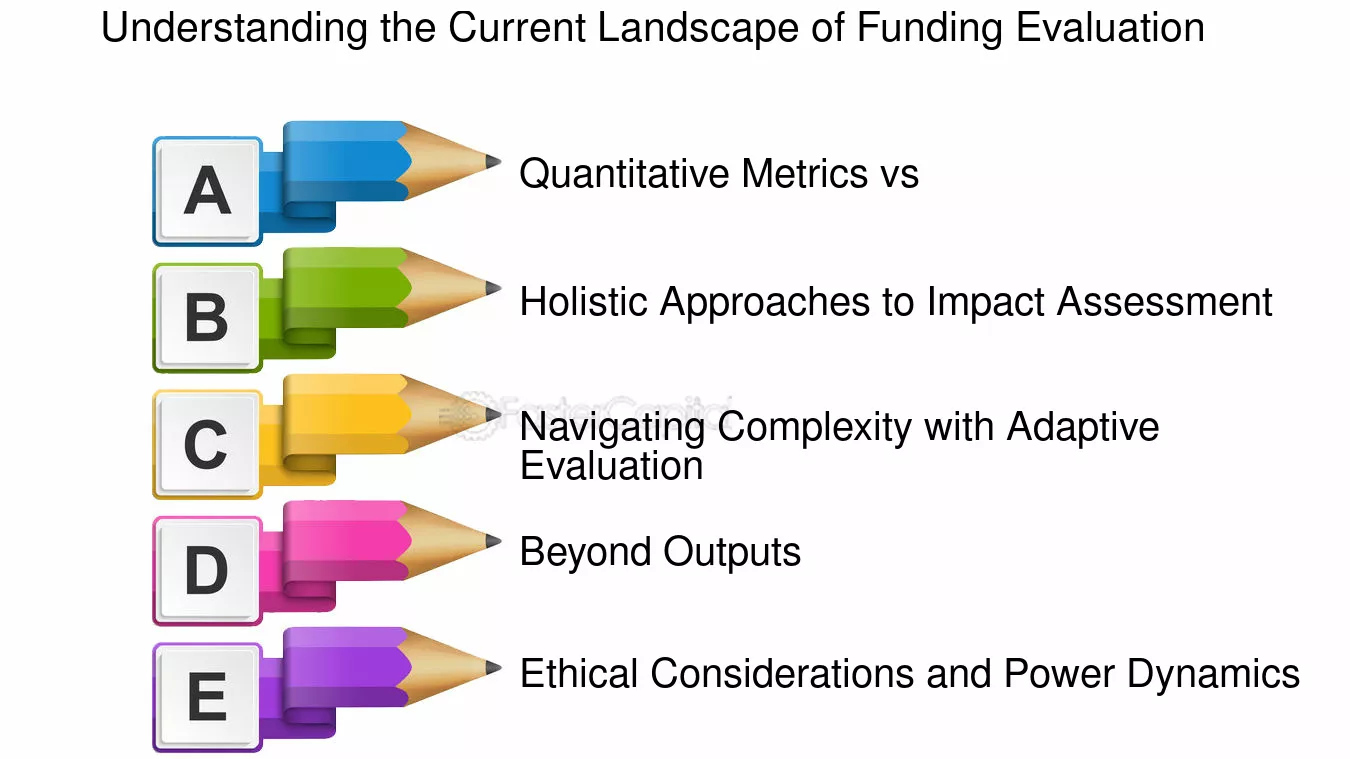 Understanding the Current Landscape of Funding Evaluation

A
Quantitative Metrics vs

B
Holistic Approaches to Impact Assessment

C
Navigating Complexity with Adaptive Evaluation

D
Beyond Outputs

E
Ethical Considerations and Power Dynamics

FasterCapital